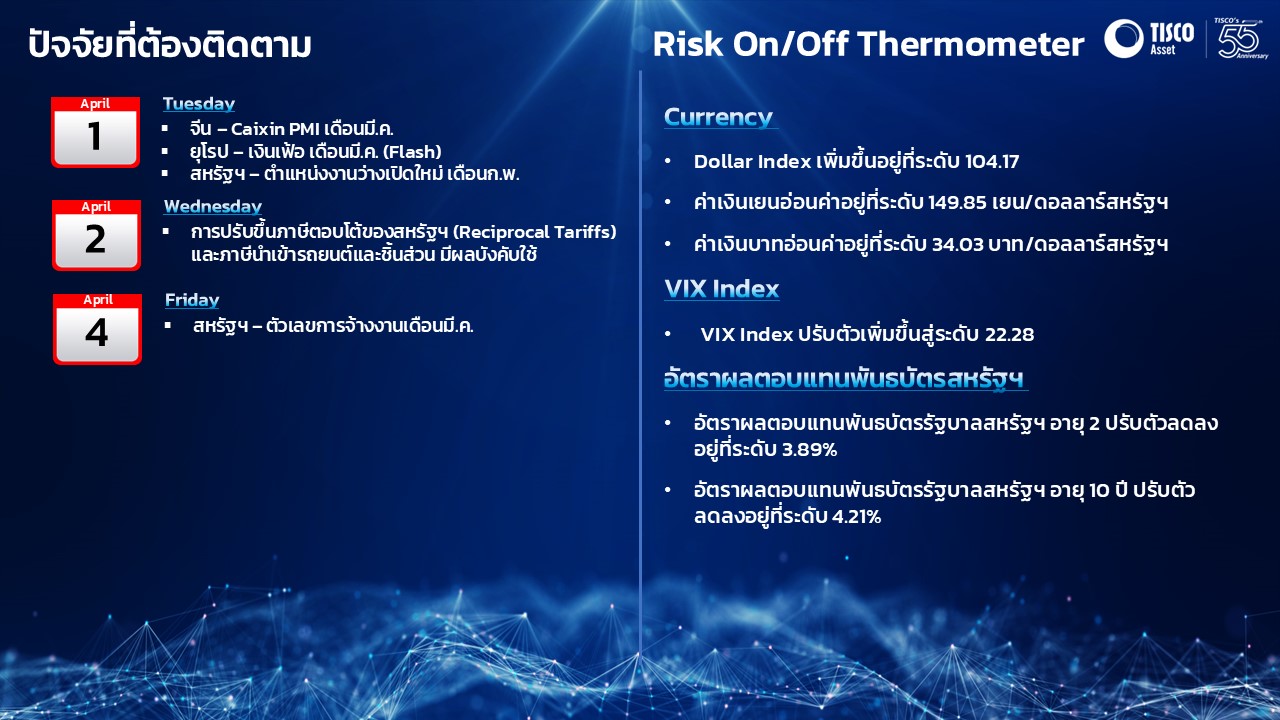 ปัจจัยที่ต้องติดตาม

April
1
Tuesday
▪ จีน – Caixin PMI เดือนมี.ค.
▪ ยุโรป – เงินเฟ้อ เดือนมี.ค. (Flash)
▪ สหรัฐฯ – ตำแหน่งงานว่างเปิดใหม่ เดือนก.พ.

April
2
Wednesday
▪ การปรับขึ้นภาษีตอบโต้ของสหรัฐฯ (Reciprocal Tariffs) และภาษีนำเข้ารถยนต์และชิ้นส่วน มีผลบังคับใช้

April
4
Friday
▪ สหรัฐฯ – ตัวเลขการจ้างงานเดือนมี.ค.

Risk On/Off Thermometer

TISCO Asset
TISCO's 55 Anniversary

Currency
• Dollar Index เพิ่มขึ้นอยู่ที่ระดับ 104.17
• ค่าเงินเยนอ่อนค่าอยู่ที่ระดับ 149.85 เยน/ดอลลาร์สหรัฐฯ
• ค่าเงินบาทอ่อนค่าอยู่ที่ระดับ 34.03 บาท/ดอลลาร์สหรัฐฯ

VIX Index
• VIX Index ปรับตัวเพิ่มขึ้นสู่ระดับ 22.28

อัตราผลตอบแทนพันธบัตรสหรัฐฯ
• อัตราผลตอบแทนพันธบัตรรัฐบาลสหรัฐฯ อายุ 2 ปรับตัวลดลงอยู่ที่ระดับ 3.89%
• อัตราผลตอบแทนพันธบัตรรัฐบาลสหรัฐฯ อายุ 10 ปี ปรับตัวลดลงอยู่ที่ระดับ 4.21%